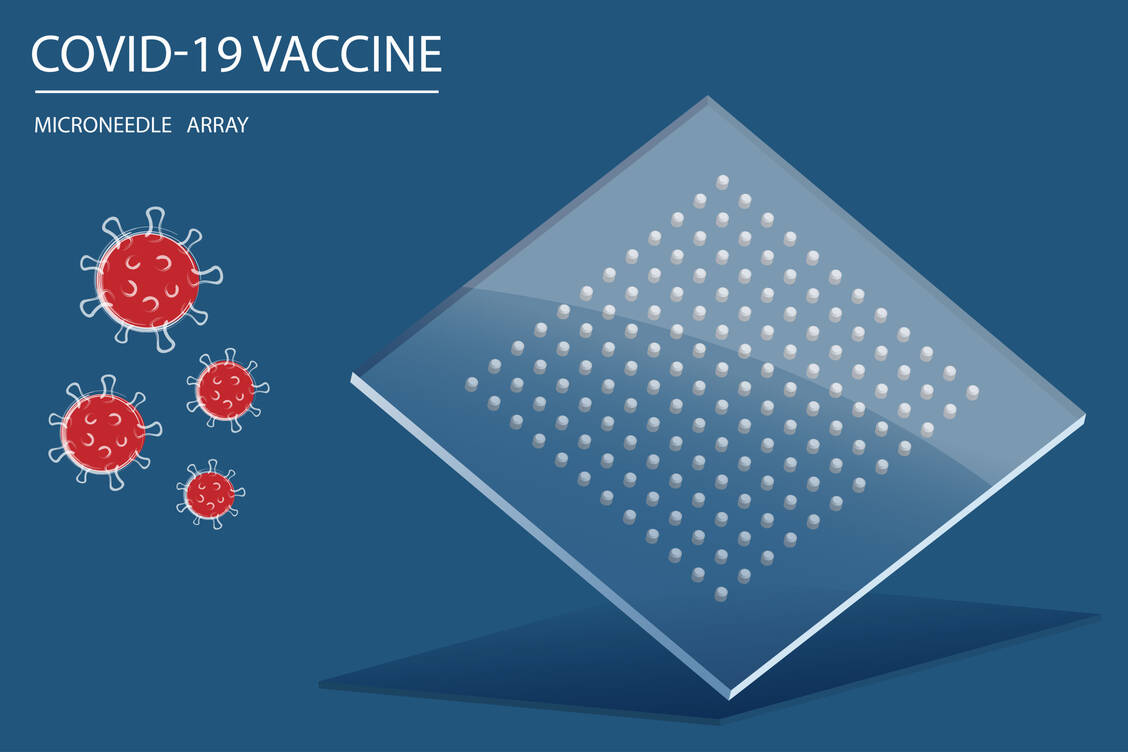 COVID-19 VACCINE

MICRONEEDLE ARRAY